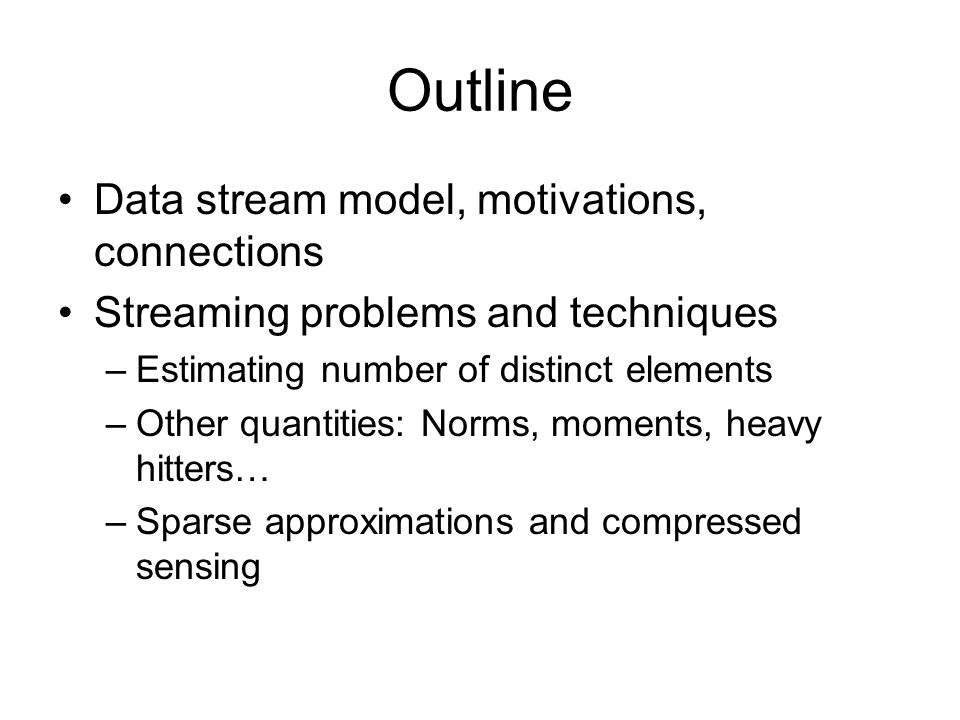 Outline

• Data stream model, motivations, connections
• Streaming problems and techniques
– Estimating number of distinct elements
– Other quantities: Norms, moments, heavy hitters…
– Sparse approximations and compressed sensing